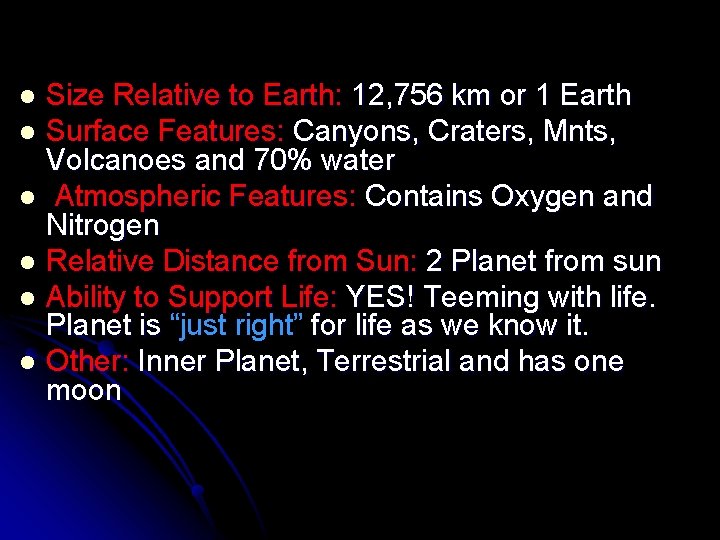 - Size Relative to Earth: 12,756 km or 1 Earth
- Surface Features: Canyons, Craters, Mnts, Volcanoes and 70% water
- Atmospheric Features: Contains Oxygen and Nitrogen
- Relative Distance from Sun: 2 Planet from sun
- Ability to Support Life: YES! Teeming with life. Planet is “just right” for life as we know it.
- Other: Inner Planet, Terrestrial and has one moon